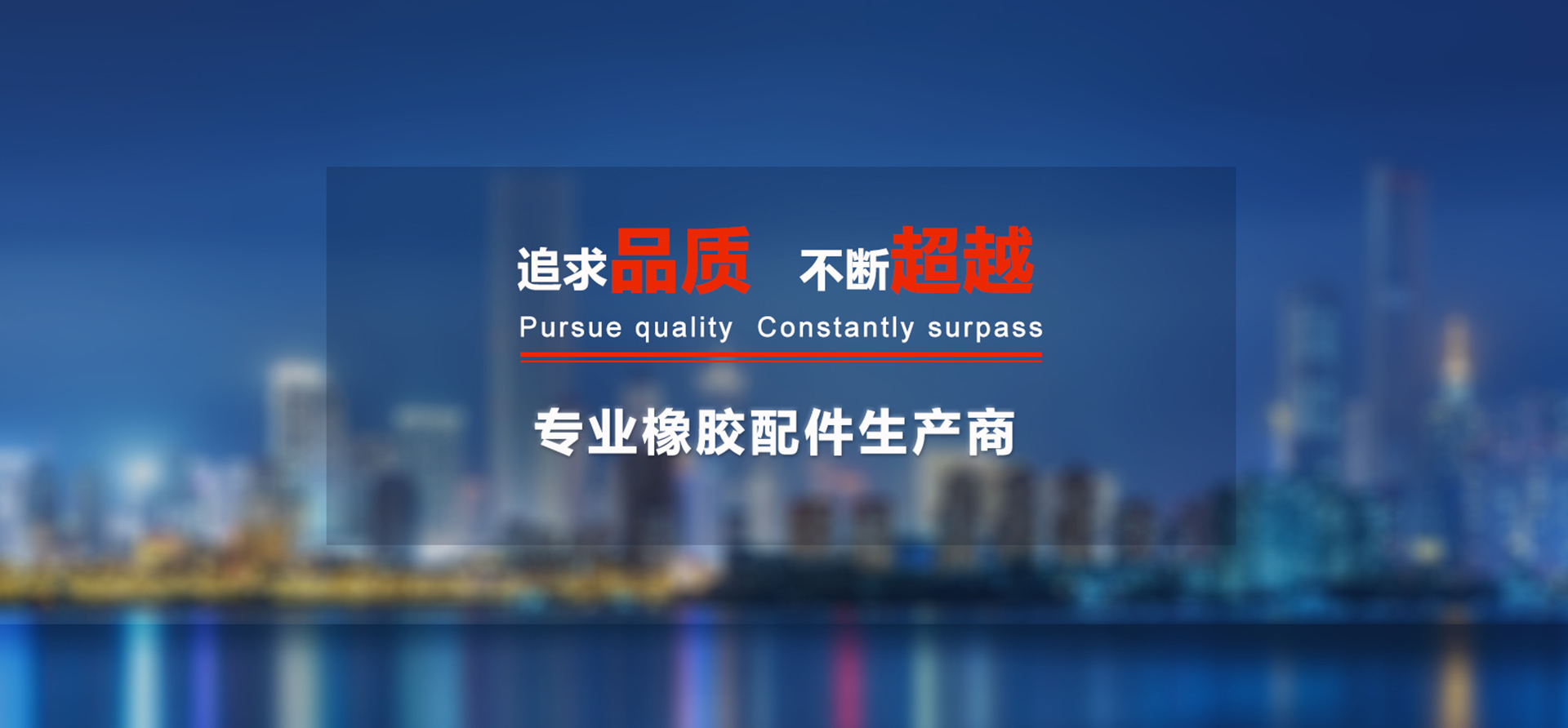 追求品质 不断超越

Pursue quality Constantly surpass

专业橡胶配件生产商